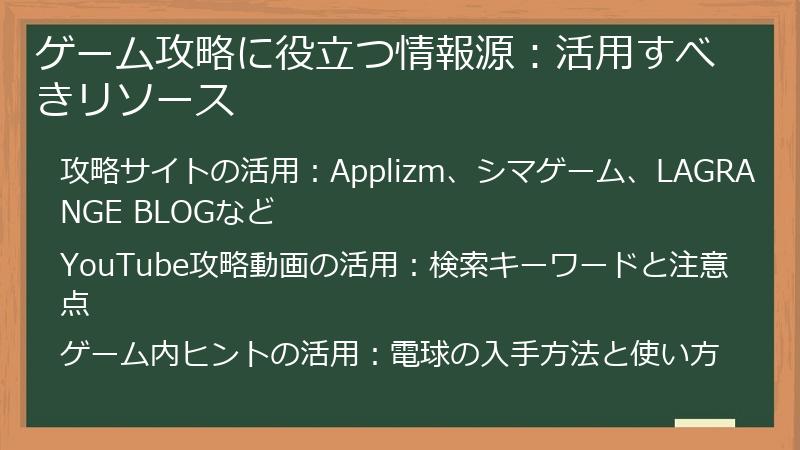 ゲーム攻略に役立つ情報源：活用すべきリソース

攻略サイトの活用：Applizm、シマゲーム、LAGRANGE BLOGなど

YouTube攻略動画の活用：検索キーワードと注意点

ゲーム内ヒントの活用：電球の入手方法と使い方